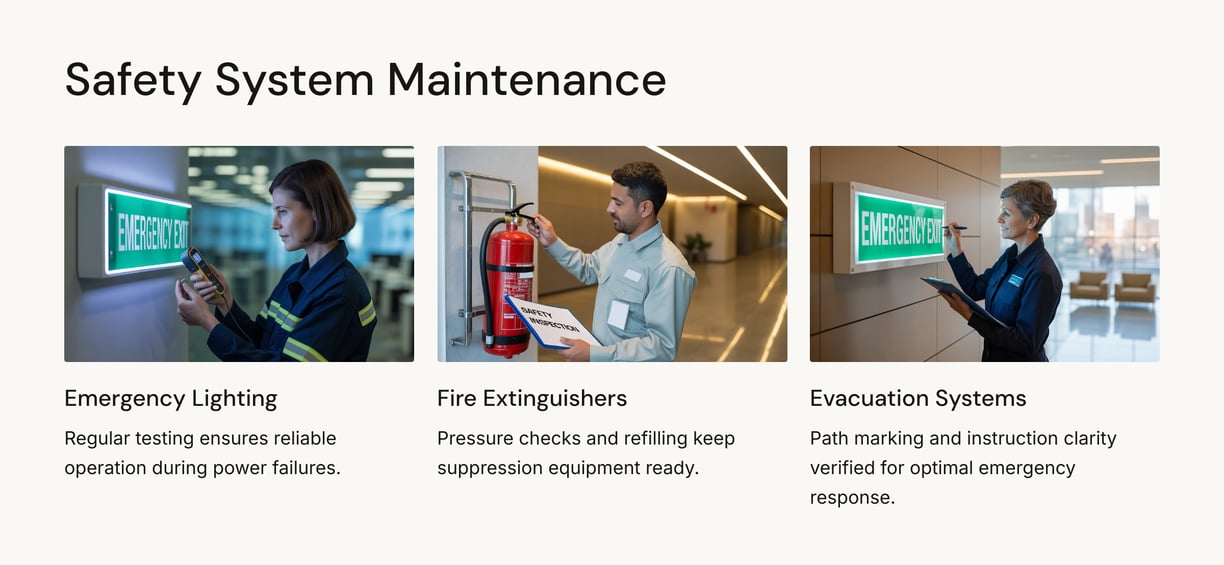 Safety System Maintenance

EMERGENCY EXIT

Emergency Lighting

Regular testing ensures reliable operation during power failures.

SAFETY INSPECTION

Fire Extinguishers

Pressure checks and refilling keep suppression equipment ready.

EMERGENCY EXIT

Evacuation Systems

Path marking and instruction clarity verified for optimal emergency response.